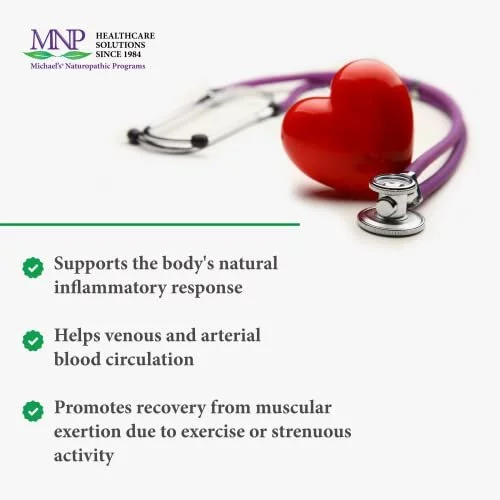 MNP
HEALTHCARE SOLUTIONS SINCE 1984
Michael's® Naturopathic Programs

Supports the body's natural inflammatory response

Helps venous and arterial blood circulation

Promotes recovery from muscular exertion due to exercise or strenuous activity